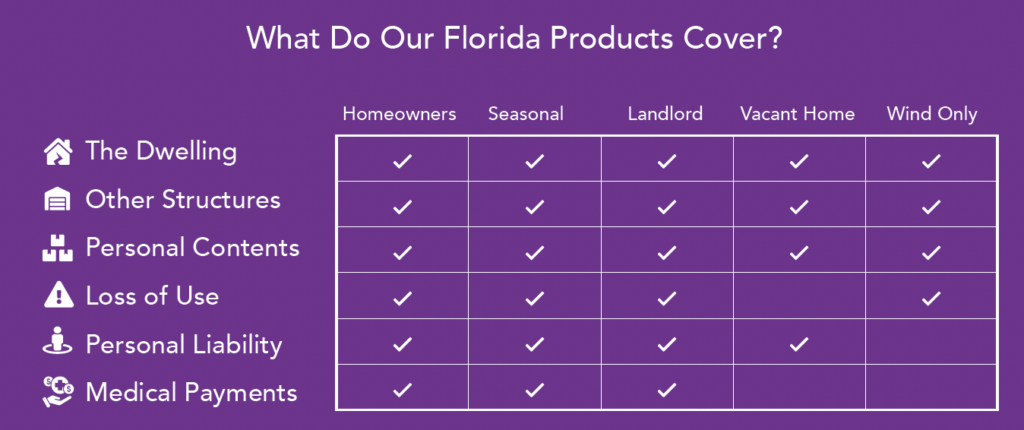 What Do Our Florida Products Cover?

| | Homeowners | Seasonal | Landlord | Vacant Home | Wind Only |
|---|---|---|---|---|---|
| The Dwelling | ✓ | ✓ | ✓ | ✓ | ✓ |
| Other Structures | ✓ | ✓ | ✓ | ✓ | ✓ |
| Personal Contents | ✓ | ✓ | ✓ | ✓ | ✓ |
| Loss of Use | ✓ | ✓ | ✓ | | ✓ |
| Personal Liability | ✓ | ✓ | ✓ | ✓ | |
| Medical Payments | ✓ | ✓ | ✓ | | |